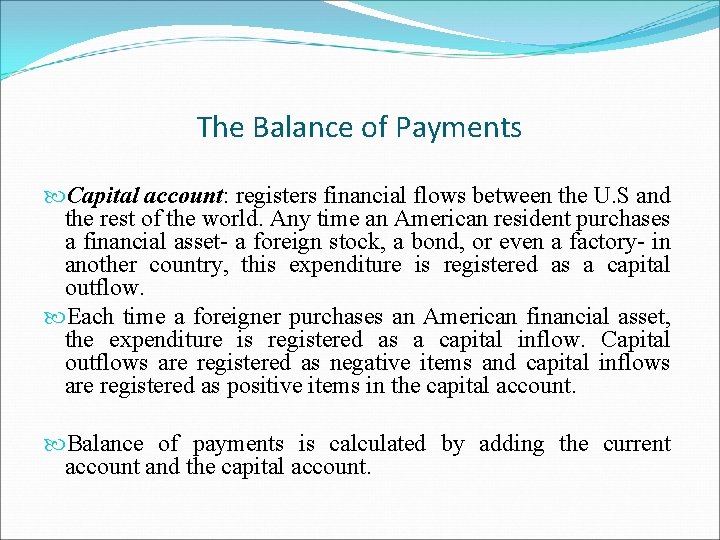 The Balance of Payments

Capital account: registers financial flows between the U.S and the rest of the world. Any time an American resident purchases a financial asset- a foreign stock, a bond, or even a factory- in another country, this expenditure is registered as a capital outflow.

Each time a foreigner purchases an American financial asset, the expenditure is registered as a capital inflow. Capital outflows are registered as negative items and capital inflows are registered as positive items in the capital account.

Balance of payments is calculated by adding the current account and the capital account.